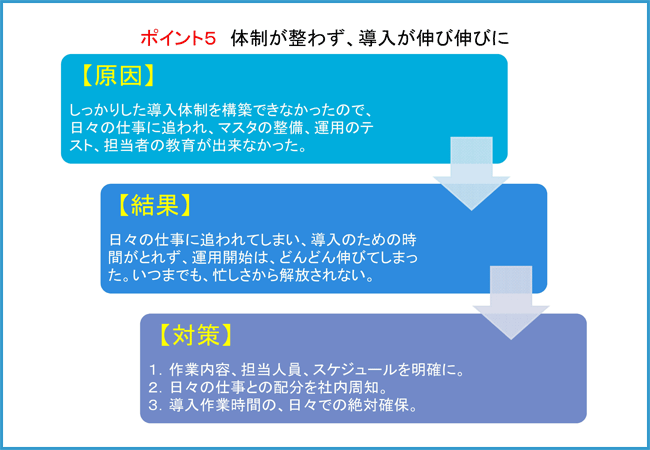 ポイント5　体制が整わず、導入が伸び伸びに

【原因】

しっかりした導入体制を構築できなかったので、日々の仕事に追われ、マスタの整備、運用のテスト、担当者の教育が出来なかった。

【結果】

日々の仕事に追われてしまい、導入のための時間がとれず、運用開始は、どんどん伸びてしまった。いつまでも、忙しさから解放されない。

【対策】

1. 作業内容、担当人員、スケジュールを明確に。
2. 日々の仕事との配分を社内周知。
3. 導入作業時間の、日々での絶対確保。